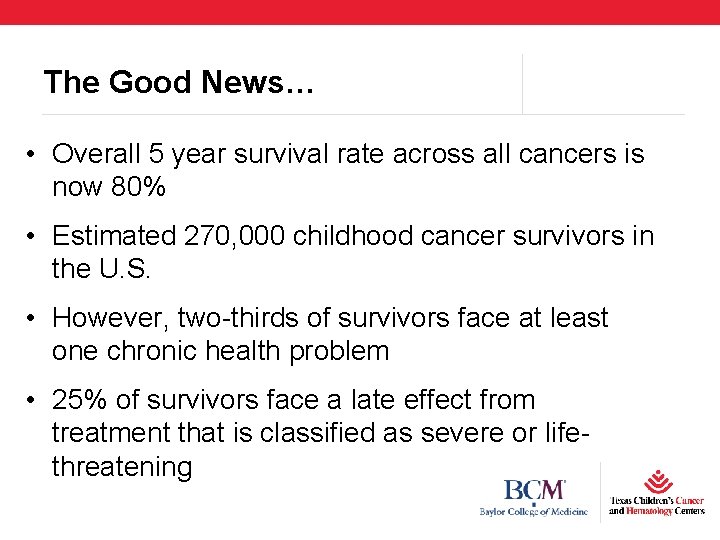 The Good News…

• Overall 5 year survival rate across all cancers is now 80%

• Estimated 270,000 childhood cancer survivors in the U.S.

• However, two-thirds of survivors face at least one chronic health problem

• 25% of survivors face a late effect from treatment that is classified as severe or life-threatening

BCM
Baylor College of Medicine

Texas Children's Cancer and Hematology Centers